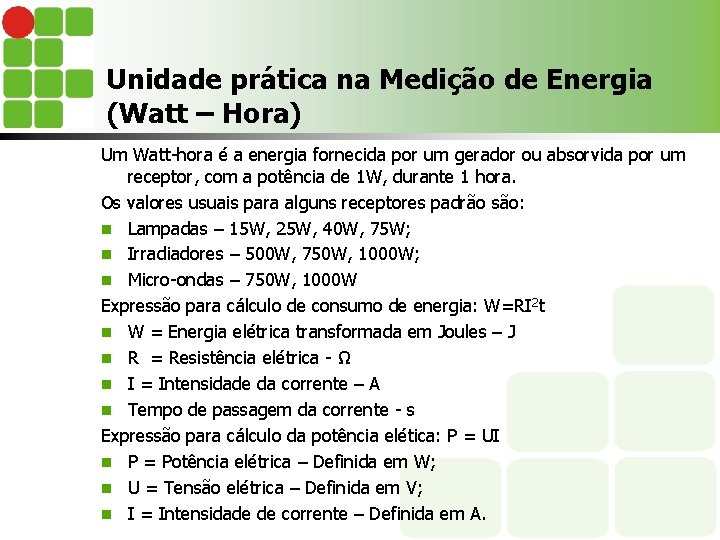 Unidade prática na Medição de Energia (Watt – Hora)

Um Watt-hora é a energia fornecida por um gerador ou absorvida por um receptor, com a potência de 1W, durante 1 hora.

Os valores usuais para alguns receptores padrão são:

- Lampadas – 15W, 25W, 40W, 75W;
- Irradiadores – 500W, 750W, 1000W;
- Micro-ondas – 750W, 1000W

Expressão para cálculo de consumo de energia: $W=RI^2t$

- W = Energia elétrica transformada em Joules – J
- R = Resistência elétrica - Ω
- I = Intensidade da corrente – A
- Tempo de passagem da corrente - s

Expressão para cálculo da potência elética: P = UI

- P = Potência elétrica – Definida em W;
- U = Tensão elétrica – Definida em V;
- I = Intensidade de corrente – Definida em A.